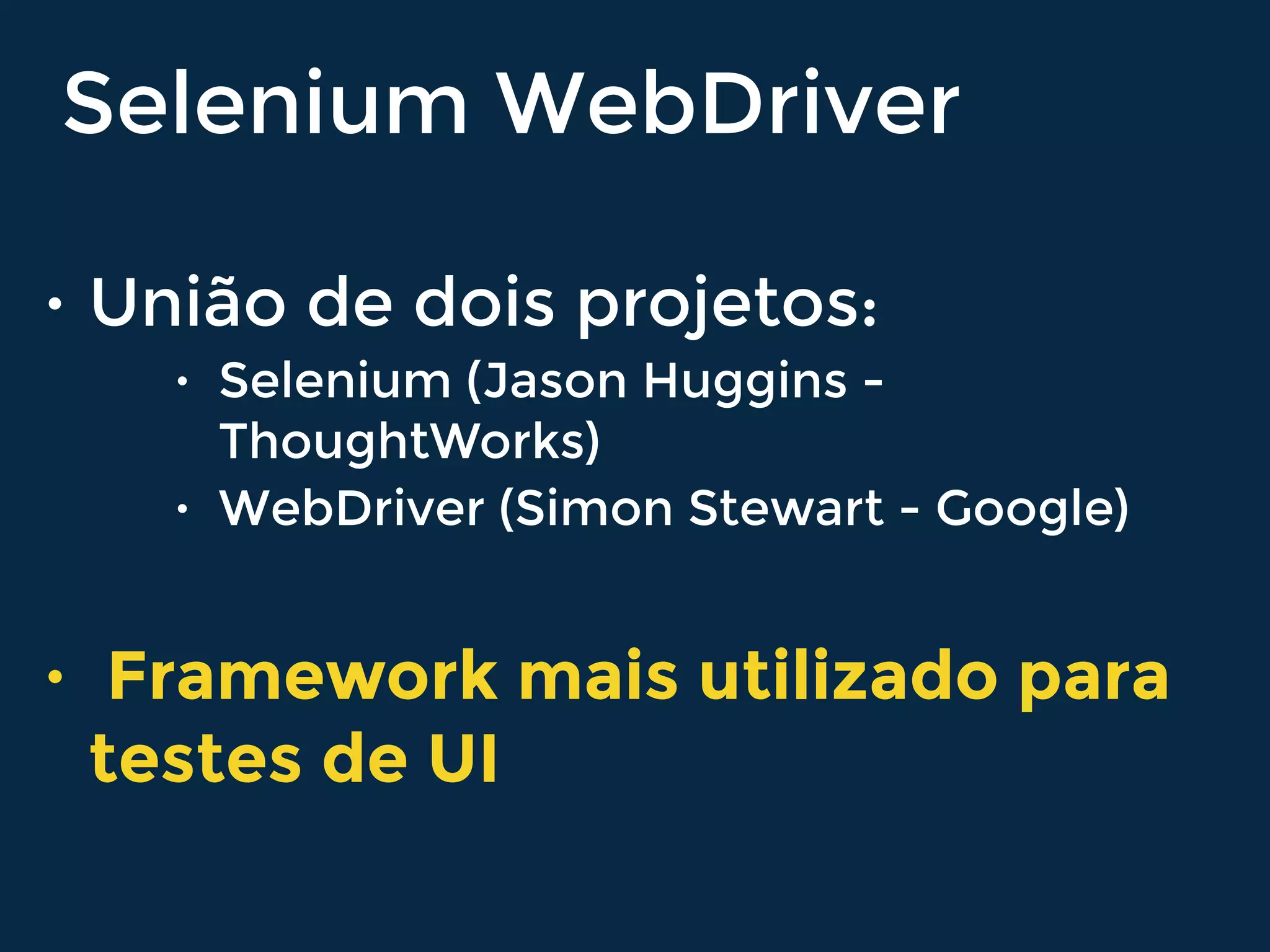 Selenium WebDriver

• União de dois projetos:
  • Selenium (Jason Huggins - ThoughtWorks)
  • WebDriver (Simon Stewart - Google)

• Framework mais utilizado para testes de UI